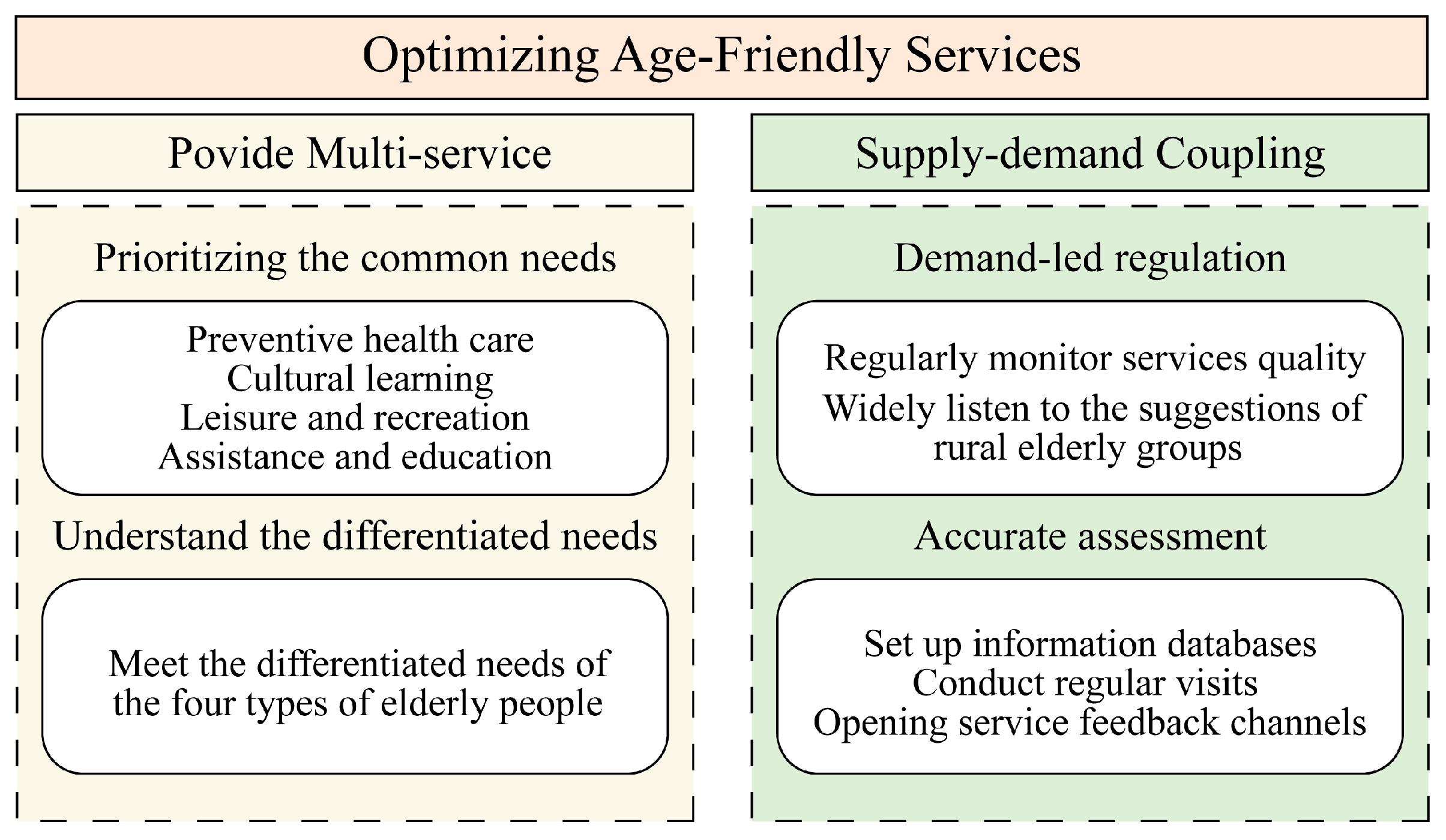 Optimizing Age-Friendly Services

Povide Multi-service

Prioritizing the common needs

Preventive health care
Cultural learning
Leisure and recreation
Assistance and education

Understand the differentiated needs

Meet the differentiated needs of the four types of elderly people

Supply-demand Coupling

Demand-led regulation

Regularly monitor services quality
Widely listen to the suggestions of rural elderly groups

Accurate assessment

Set up information databases
Conduct regular visits
Opening service feedback channels